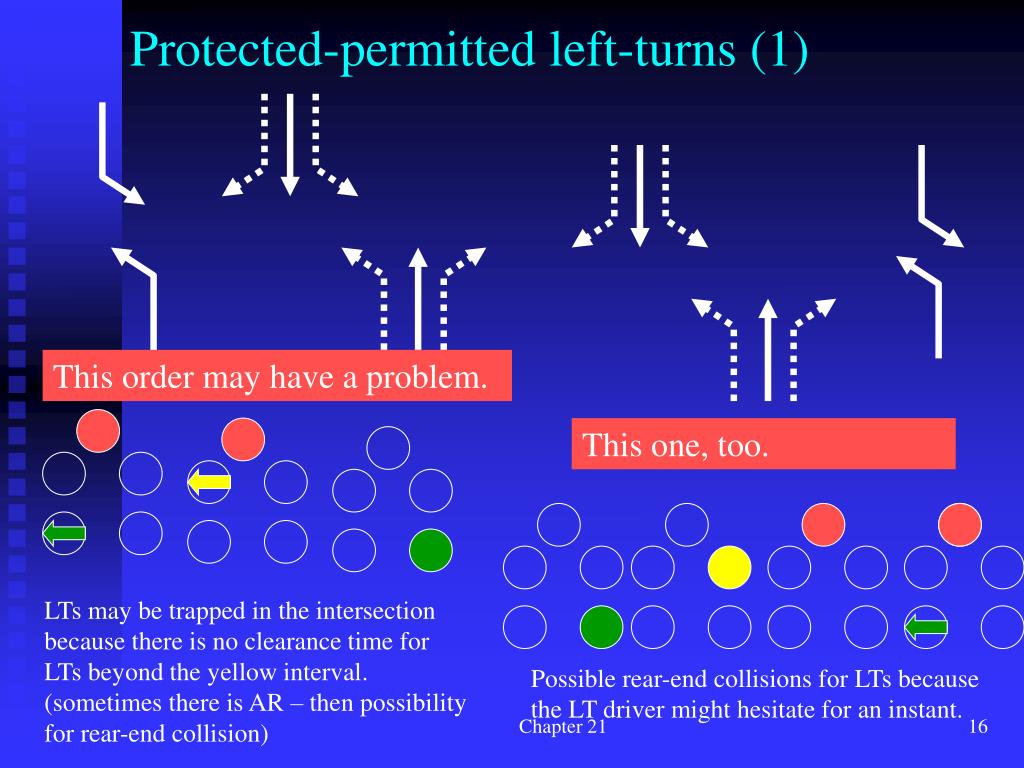 Protected-permitted left-turns (1)

This order may have a problem.

This one, too.

LTs may be trapped in the intersection because there is no clearance time for LTs beyond the yellow interval. (sometimes there is AR – then possibility for rear-end collision)

Possible rear-end collisions for LTs because the LT driver might hesitate for an instant.

Chapter 21

16